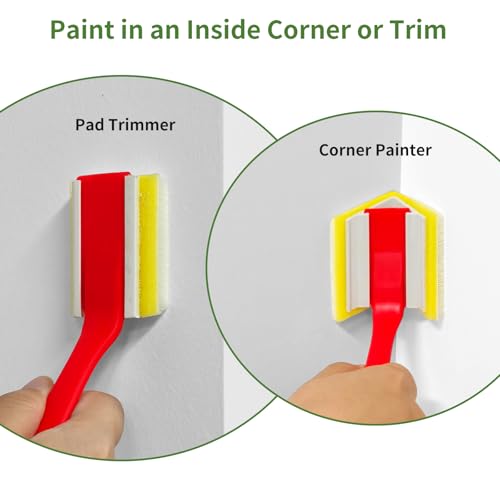 Paint in an Inside Corner or Trim

Pad Trimmer

Corner Painter